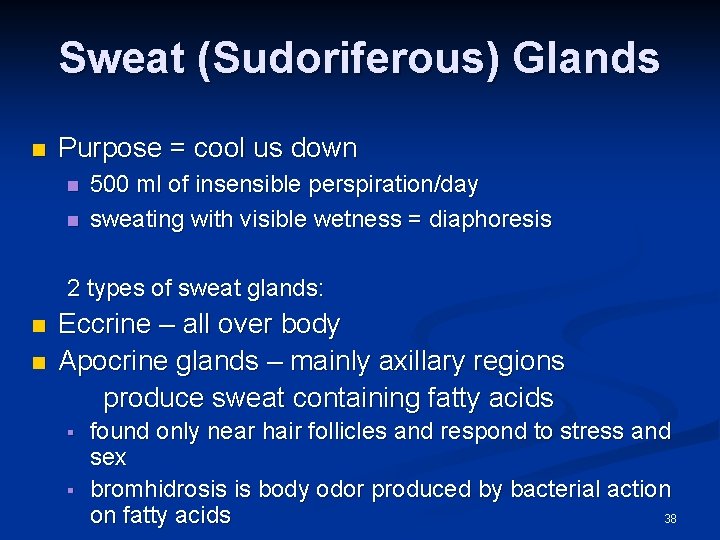 Sweat (Sudoriferous) Glands

Purpose = cool us down

500 ml of insensible perspiration/day

sweating with visible wetness = diaphoresis

2 types of sweat glands:

Eccrine – all over body

Apocrine glands – mainly axillary regions produce sweat containing fatty acids

found only near hair follicles and respond to stress and sex

bromhidrosis is body odor produced by bacterial action on fatty acids

38